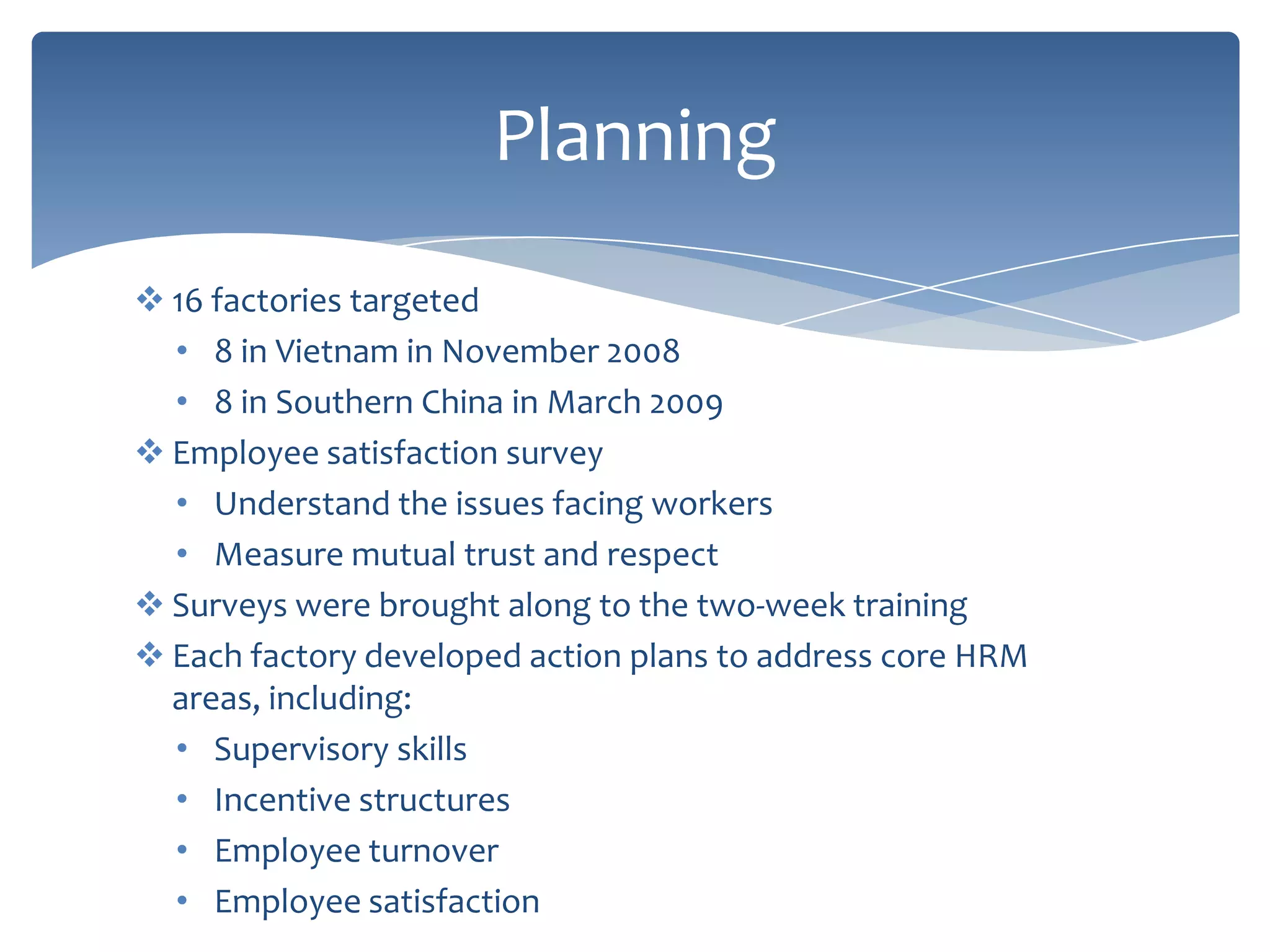 Planning

❖ 16 factories targeted
• 8 in Vietnam in November 2008
• 8 in Southern China in March 2009
❖ Employee satisfaction survey
• Understand the issues facing workers
• Measure mutual trust and respect
❖ Surveys were brought along to the two-week training
❖ Each factory developed action plans to address core HRM areas, including:
• Supervisory skills
• Incentive structures
• Employee turnover
• Employee satisfaction